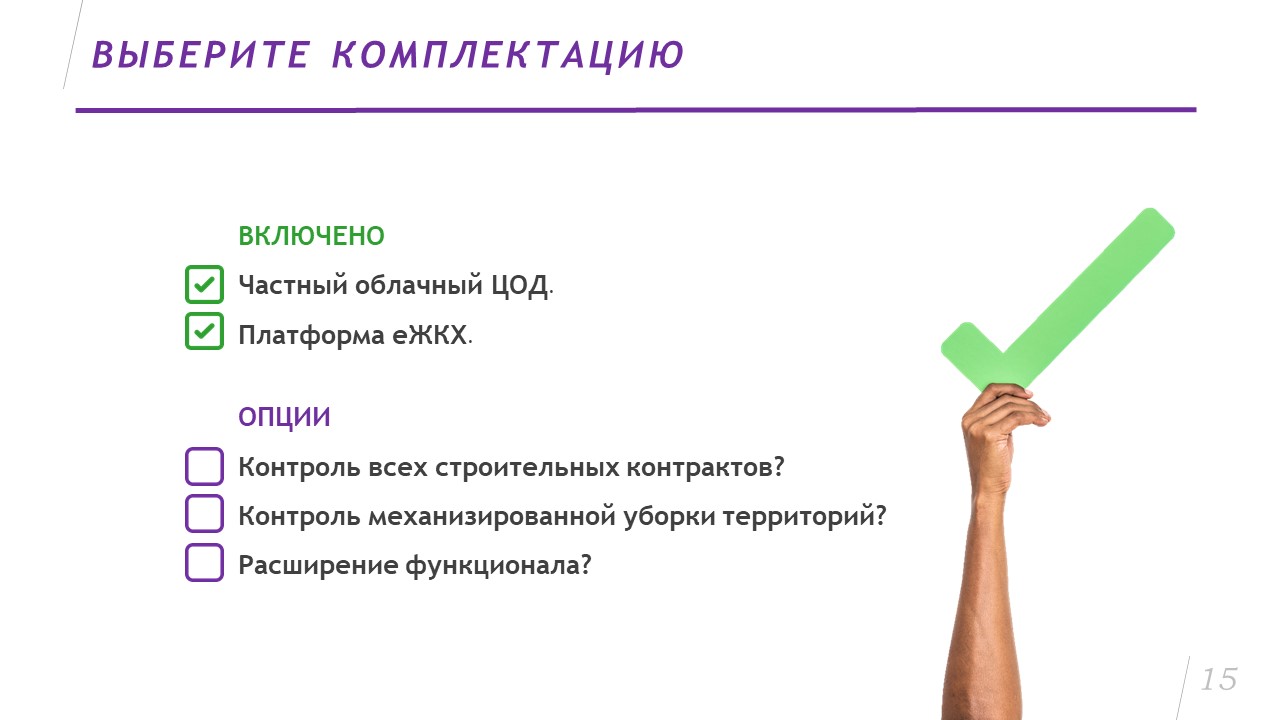 ВЫБЕРИТЕ КОМПЛЕКТАЦИЮ

ВКЛЮЧЕНО

Частный облачный ЦОД.

Платформа еЖКХ.

ОПЦИИ

Контроль всех строительных контрактов?

Контроль механизированной уборки территорий?

Расширение функционала?

15